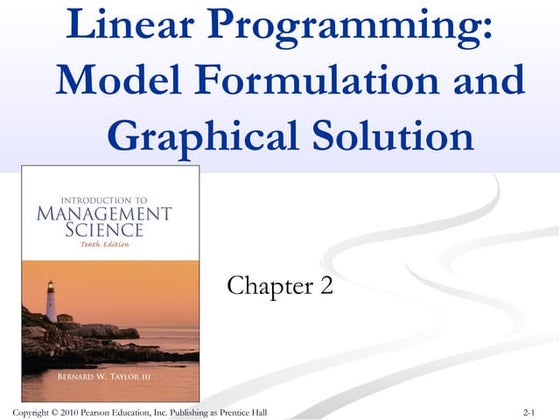 Linear Programming: Model Formulation and Graphical Solution

INTRODUCTION TO
MANAGEMENT
SCIENCE
Tenth Edition

BERNARD W. TAYLOR III

Chapter 2

Copyright © 2010 Pearson Education, Inc. Publishing as Prentice Hall

2-1